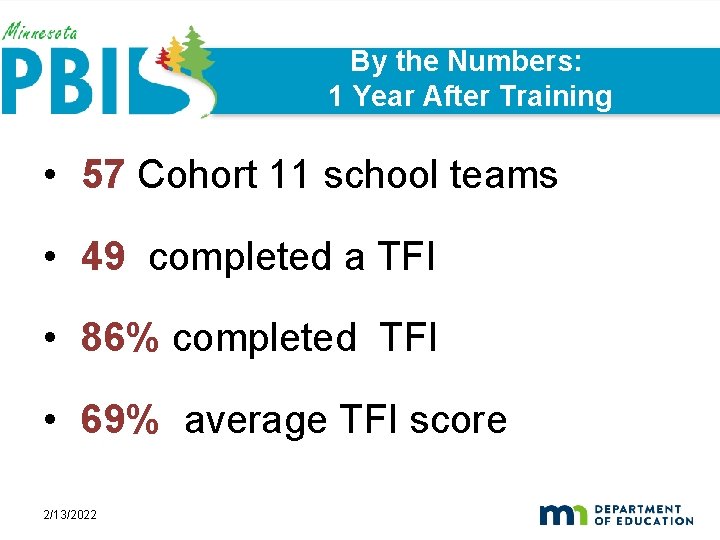 Minnesota
PBIS

By the Numbers:
1 Year After Training

• 57 Cohort 11 school teams

• 49 completed a TFI

• 86% completed TFI

• 69% average TFI score

2/13/2022

DEPARTMENT OF EDUCATION